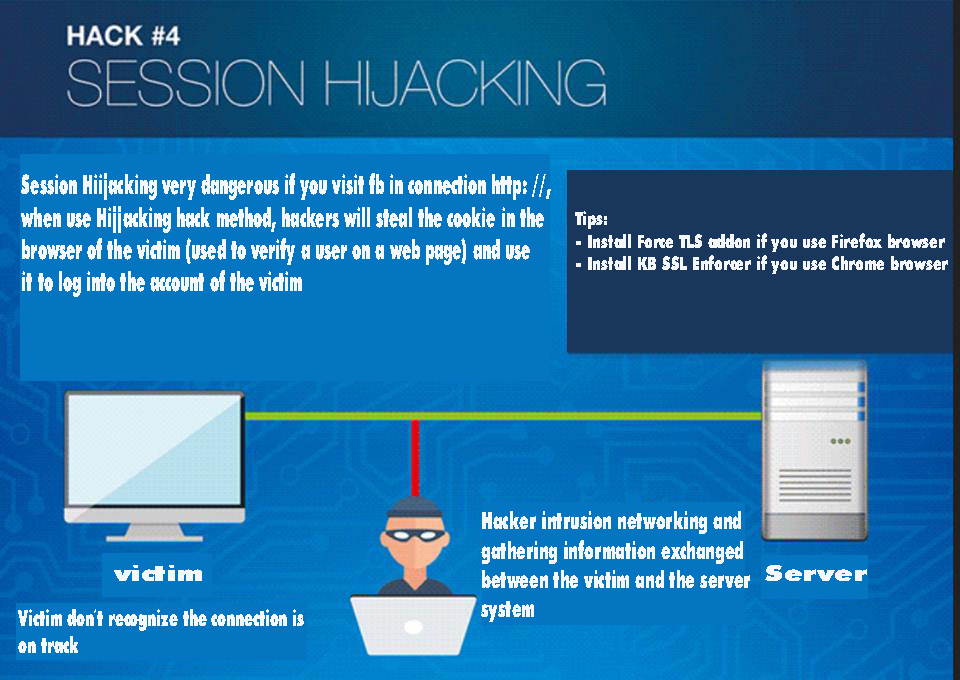 HACK #4
SESSION HIJACKING

Session Hiijacking very dangerous if you visit fb in connection http: //, when use Hijjacking hack method, hackers will steal the cookie in the browser of the victim (used to verify a user on a web page) and use it to log into the account of the victim

Tips:
- Install Force TLS addon if you use Firefox browser
- Install KB SSL Enforcer if you use Chrome browser

victim

Victim don't recognize the connection is on track

Hacker intrusion networking and gathering information exchanged between the victim and the server system

Server